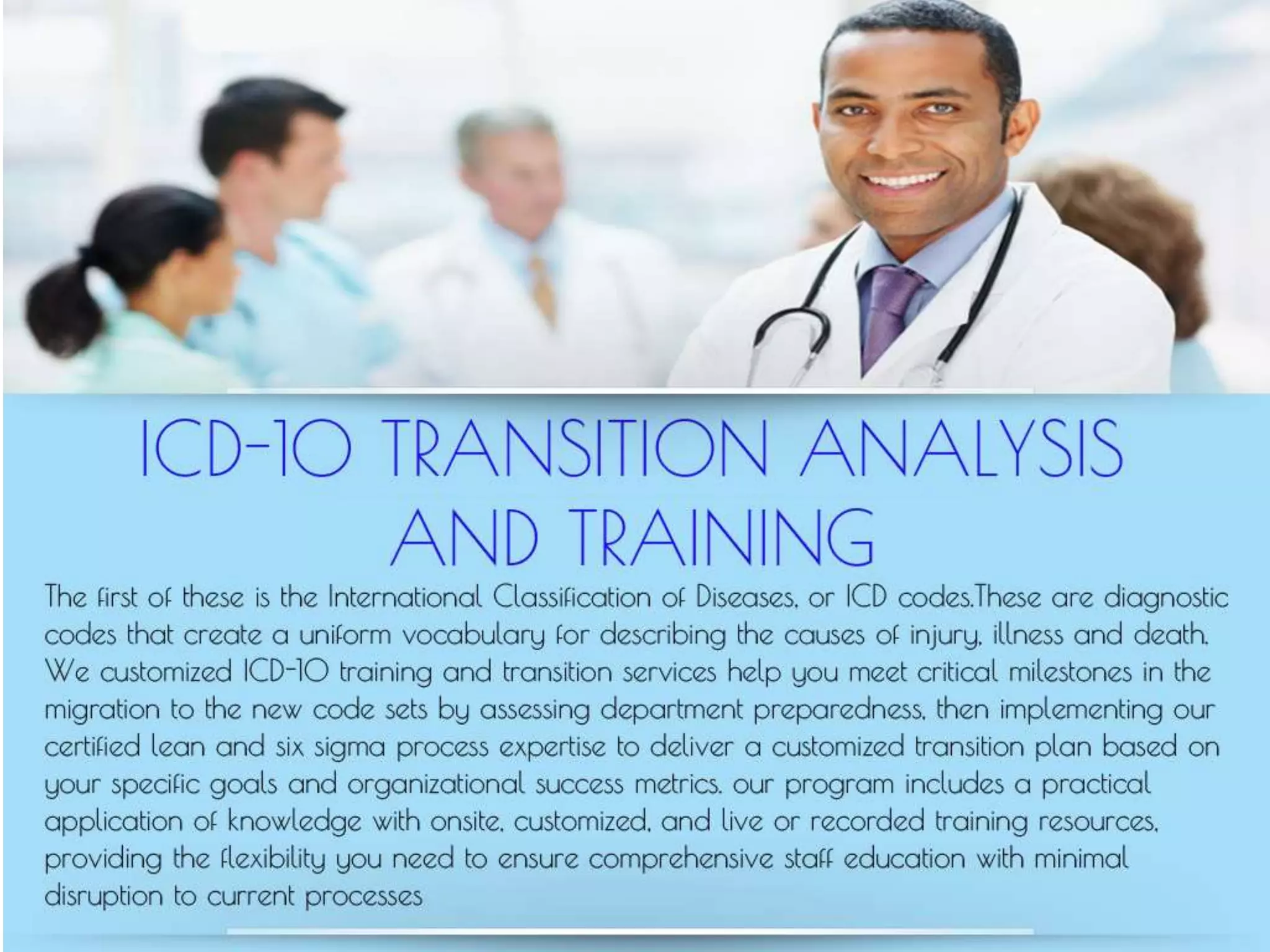 ICD-10 TRANSITION ANALYSIS AND TRAINING

The first of these is the International Classification of Diseases, or ICD codes.These are diagnostic codes that create a uniform vocabulary for describing the causes of injury, illness and death. We customized ICD-10 training and transition services help you meet critical milestones in the migration to the new code sets by assessing department preparedness, then implementing our certified lean and six sigma process expertise to deliver a customized transition plan based on your specific goals and organizational success metrics. our program includes a practical application of knowledge with onsite, customized, and live or recorded training resources, providing the flexibility you need to ensure comprehensive staff education with minimal disruption to current processes